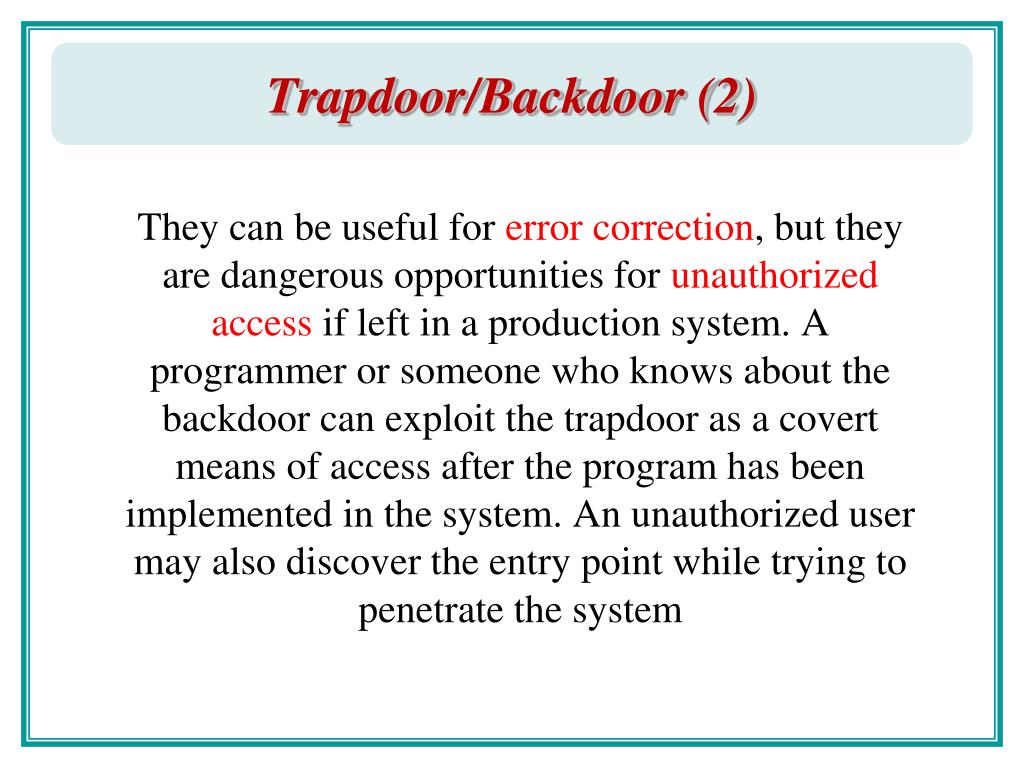 Trapdoor/Backdoor (2)

They can be useful for error correction, but they are dangerous opportunities for unauthorized access if left in a production system. A programmer or someone who knows about the backdoor can exploit the trapdoor as a covert means of access after the program has been implemented in the system. An unauthorized user may also discover the entry point while trying to penetrate the system